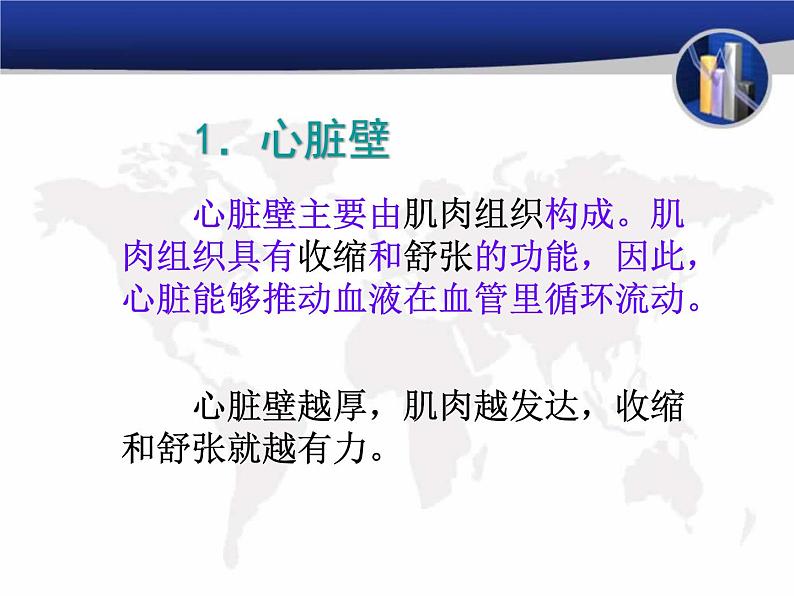 1. 心脏壁

心脏壁主要由肌肉组织构成。肌肉组织具有收缩和舒张的功能，因此，心脏能够推动血液在血管里循环流动。

心脏壁越厚，肌肉越发达，收缩和舒张就越有力。